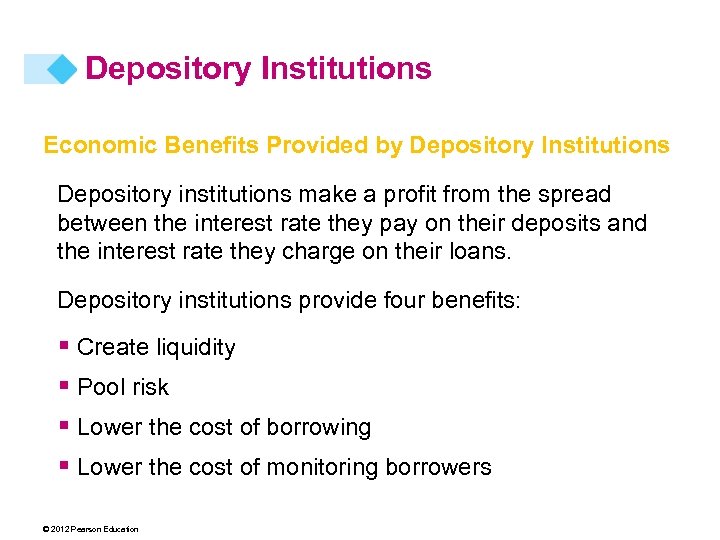 Depository Institutions

Economic Benefits Provided by Depository Institutions

Depository institutions make a profit from the spread between the interest rate they pay on their deposits and the interest rate they charge on their loans.

Depository institutions provide four benefits:

▪ Create liquidity

▪ Pool risk

▪ Lower the cost of borrowing

▪ Lower the cost of monitoring borrowers

© 2012 Pearson Education